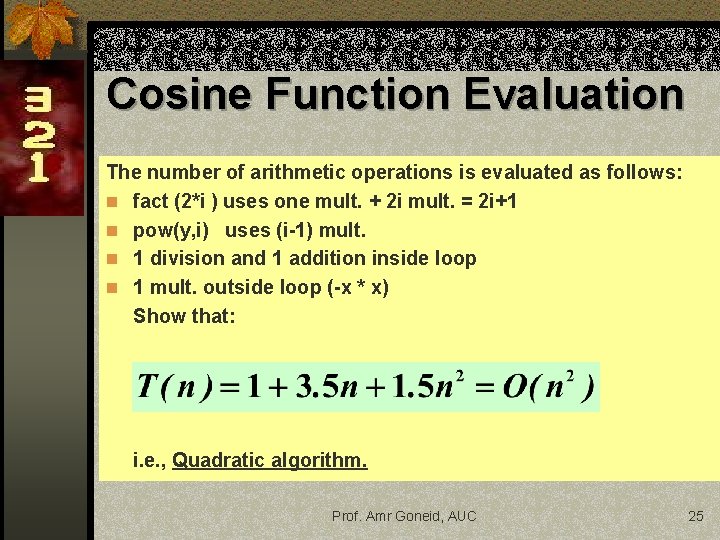 3
2
1

Cosine Function Evaluation

The number of arithmetic operations is evaluated as follows:

- fact (2*i ) uses one mult. + 2i mult. = 2i+1
- pow(y,i) uses (i-1) mult.
- 1 division and 1 addition inside loop
- 1 mult. outside loop (-x * x)

Show that:

$T(n) = 1 + 3.5n + 1.5n^2 = O(n^2)$

i.e., Quadratic algorithm.

Prof. Amr Goneid, AUC

25